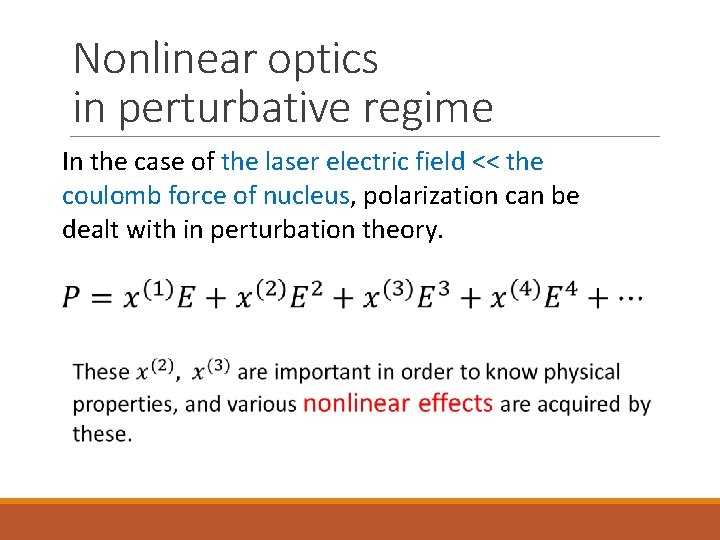 Nonlinear optics
in perturbative regime

In the case of the laser electric field << the coulomb force of nucleus, polarization can be dealt with in perturbation theory.

$P = x^{(1)}E + x^{(2)}E^2 + x^{(3)}E^3 + x^{(4)}E^4 + \cdots$

These $x^{(2)}$, $x^{(3)}$ are important in order to know physical properties, and various nonlinear effects are acquired by these.